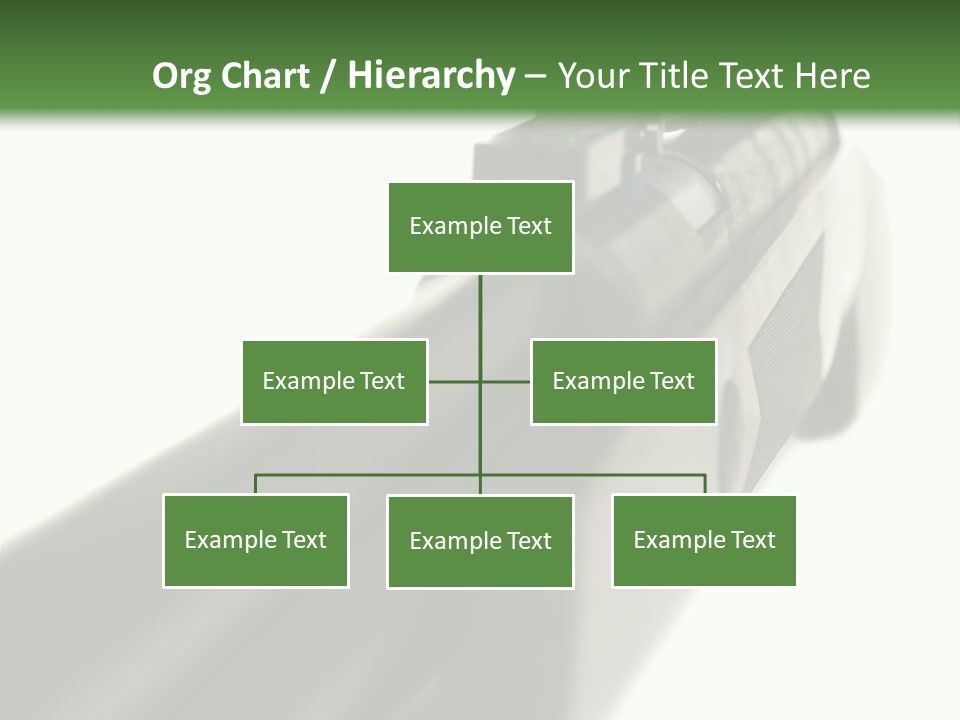 Org Chart / Hierarchy – Your Title Text Here

Example Text

Example Text

Example Text

Example Text

Example Text

Example Text